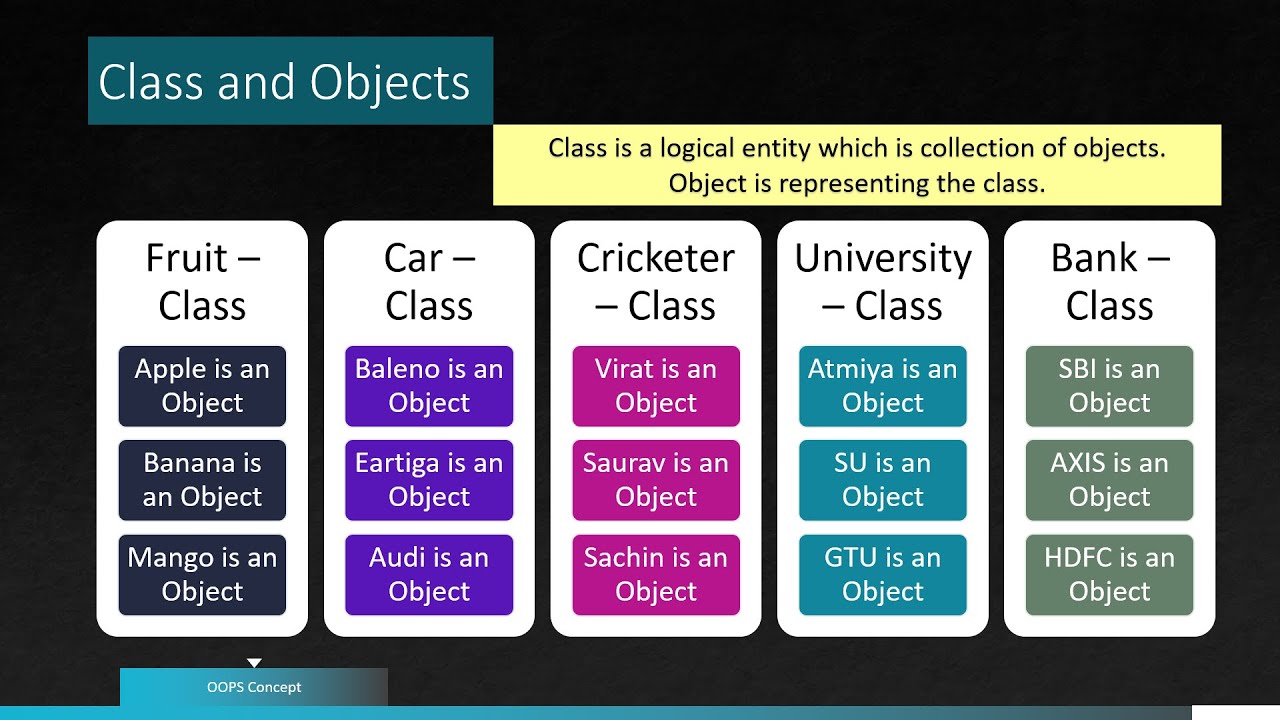 Class and Objects

Class is a logical entity which is collection of objects.
Object is representing the class.

Fruit – Class

Apple is an Object

Banana is an Object

Mango is an Object

Car – Class

Baleno is an Object

Eartiga is an Object

Audi is an Object

Cricketer – Class

Virat is an Object

Saurav is an Object

Sachin is an Object

University – Class

Atmiya is an Object

SU is an Object

GTU is an Object

Bank – Class

SBI is an Object

AXIS is an Object

HDFC is an Object

OOPS Concept